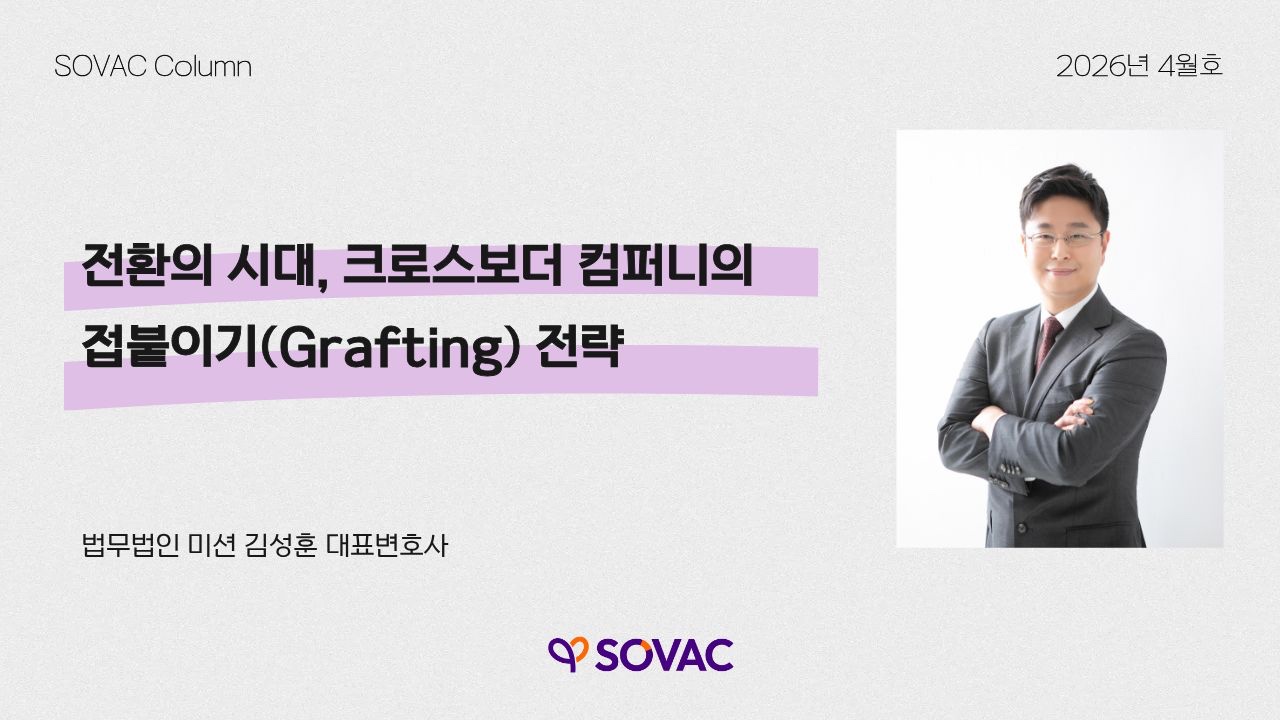 SOVAC Column

2026년 4월호

전환의 시대, 크로스보더 컴퍼니의 접붙이기(Grafting) 전략

법무법인 미션 김성훈 대표변호사

SOVAC